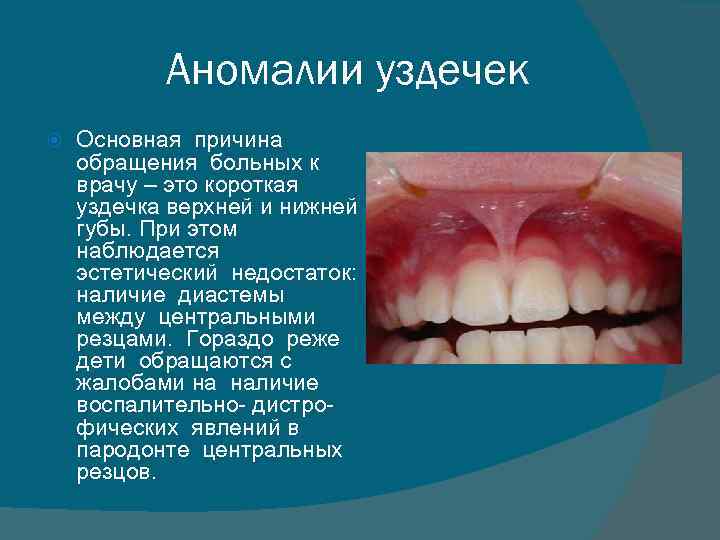 Аномалии уздечек

Основная причина обращения больных к врачу – это короткая уздечка верхней и нижней губы. При этом наблюдается эстетический недостаток: наличие диастемы между центральными резцами. Гораздо реже дети обращаются с жалобами на наличие воспалительно- дистрофических явлений в пародонте центральных резцов.